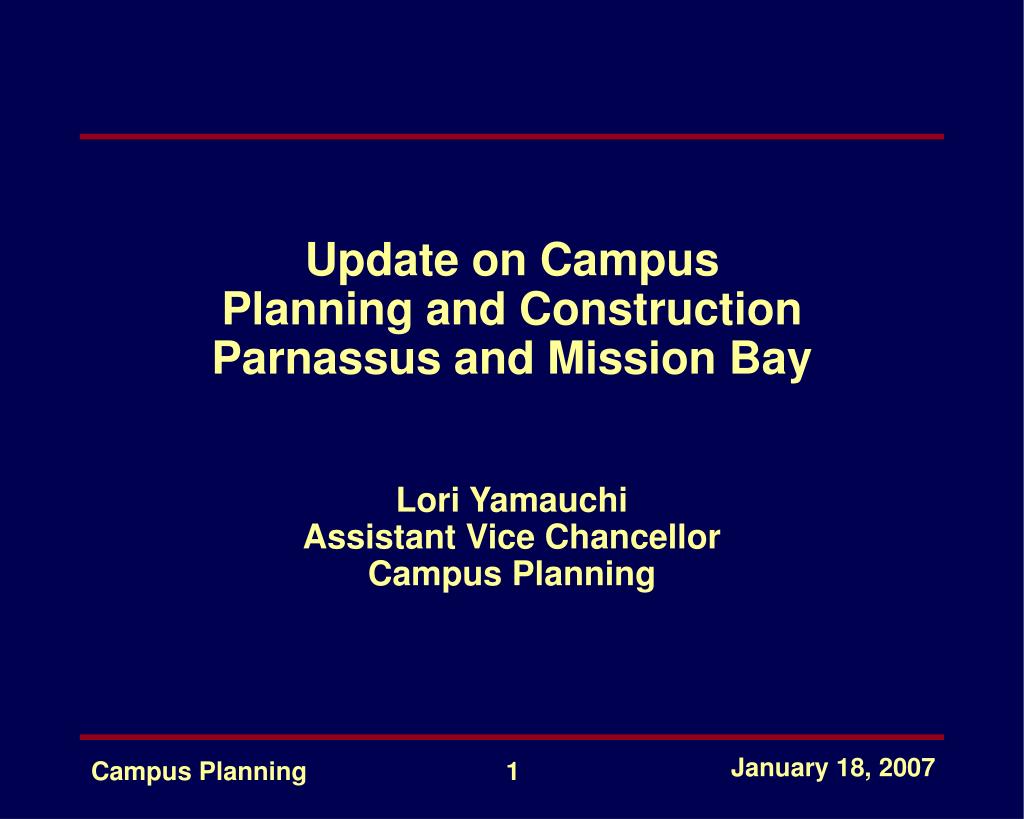 Update on Campus
Planning and Construction
Parnassus and Mission Bay

Lori Yamauchi
Assistant Vice Chancellor
Campus Planning

Campus Planning 1 January 18, 2007